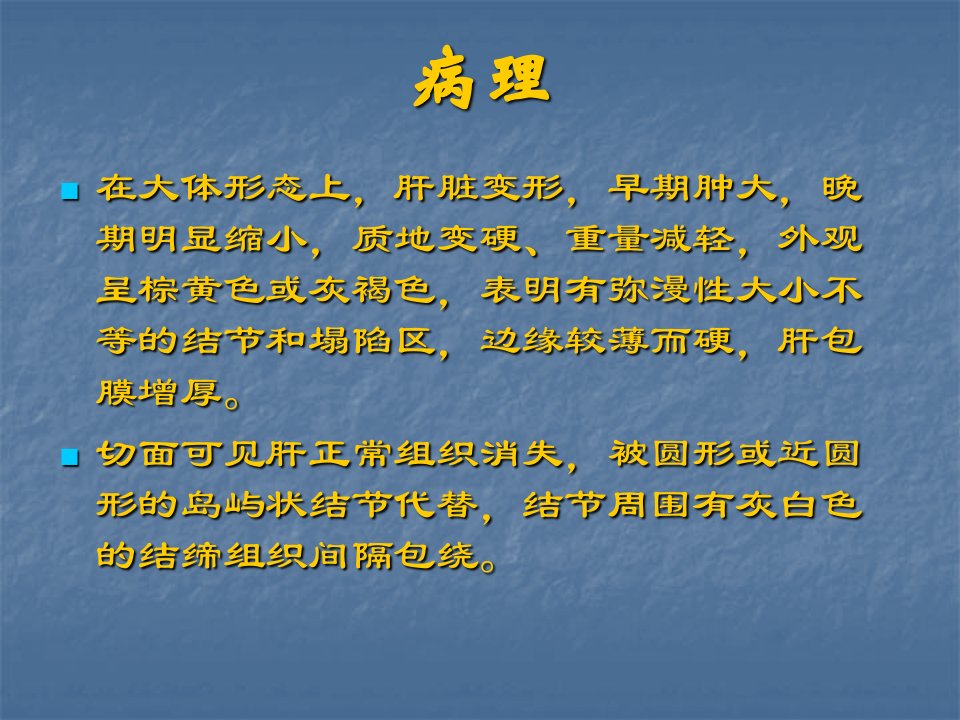 病理

• 在大体形态上，肝脏变形，早期肿大，晚期明显缩小，质地变硬、重量减轻，外观呈棕黄色或灰褐色，表明有弥漫性大小不等的结节和塌陷区，边缘较薄而硬，肝包膜增厚。

• 切面可见肝正常组织消失，被圆形或近圆形的岛屿状结节代替，结节周围有灰白色的结缔组织间隔包绕。